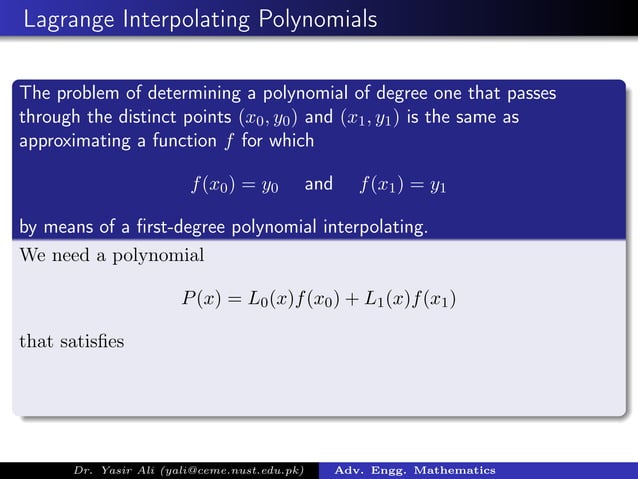 Lagrange Interpolating Polynomials

The problem of determining a polynomial of degree one that passes through the distinct points $(x_0, y_0)$ and $(x_1, y_1)$ is the same as approximating a function $f$ for which

$f(x_0) = y_0$ and $f(x_1) = y_1$

by means of a first-degree polynomial interpolating.

We need a polynomial

$P(x) = L_0(x)f(x_0) + L_1(x)f(x_1)$

that satisfies

Dr. Yasir Ali (yali@ceme.nust.edu.pk) Adv. Engg. Mathematics